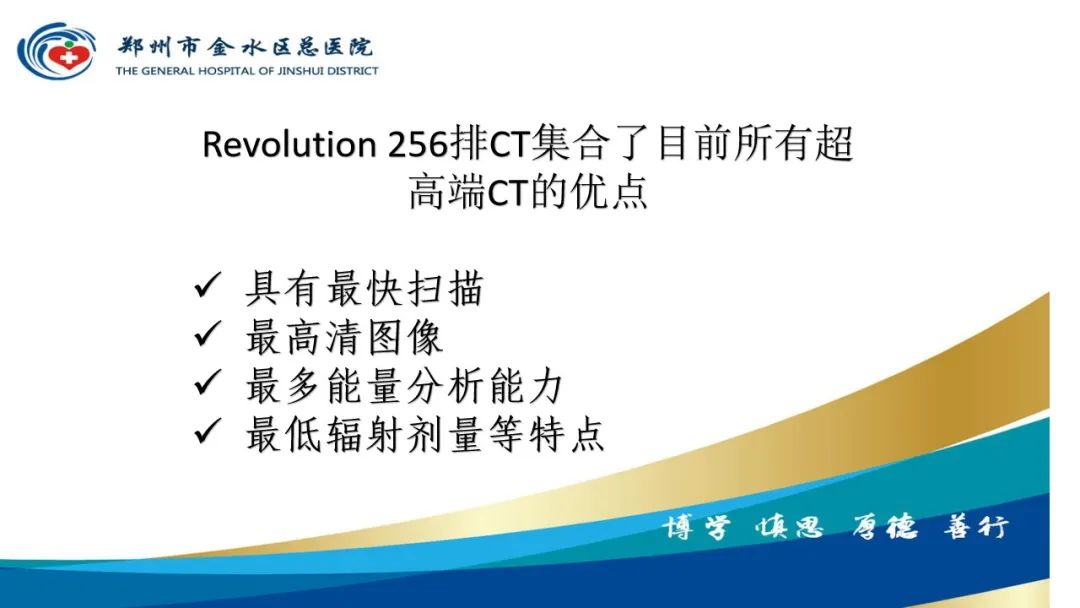 郑州市金水区总医院
THE GENERAL HOSPITAL OF JINSHUI DISTRICT

Revolution 256排CT集合了目前所有超高端CT的优点

✓ 具有最快扫描
✓ 最高清图像
✓ 最多能量分析能力
✓ 最低辐射剂量等特点

博学 慎思 厚德 善行